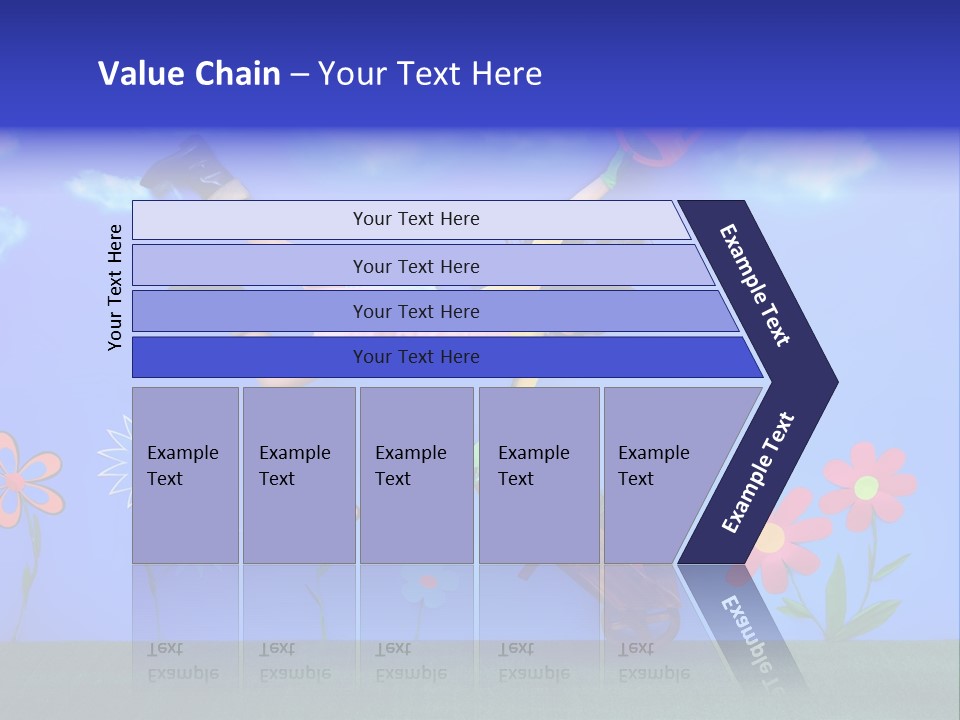 Value Chain – Your Text Here

Your Text Here

Your Text Here

Your Text Here

Your Text Here

Your Text Here

Example Text

Example Text

Example Text

Example Text

Example Text

Example Text

Example Text